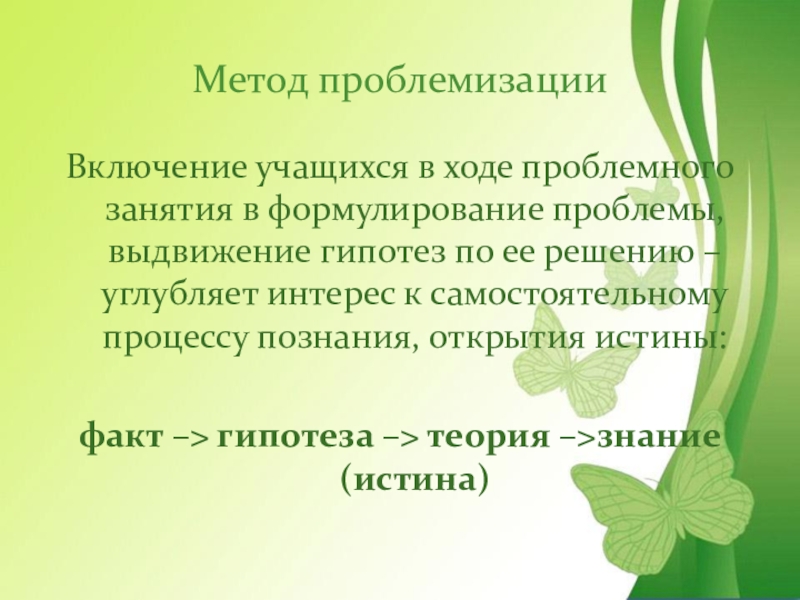 Метод проблемизации

Включение учащихся в ходе проблемного занятия в формулирование проблемы, выдвижение гипотез по ее решению – углубляет интерес к самостоятельному процессу познания, открытия истины:

факт –> гипотеза –> теория –>знание (истина)